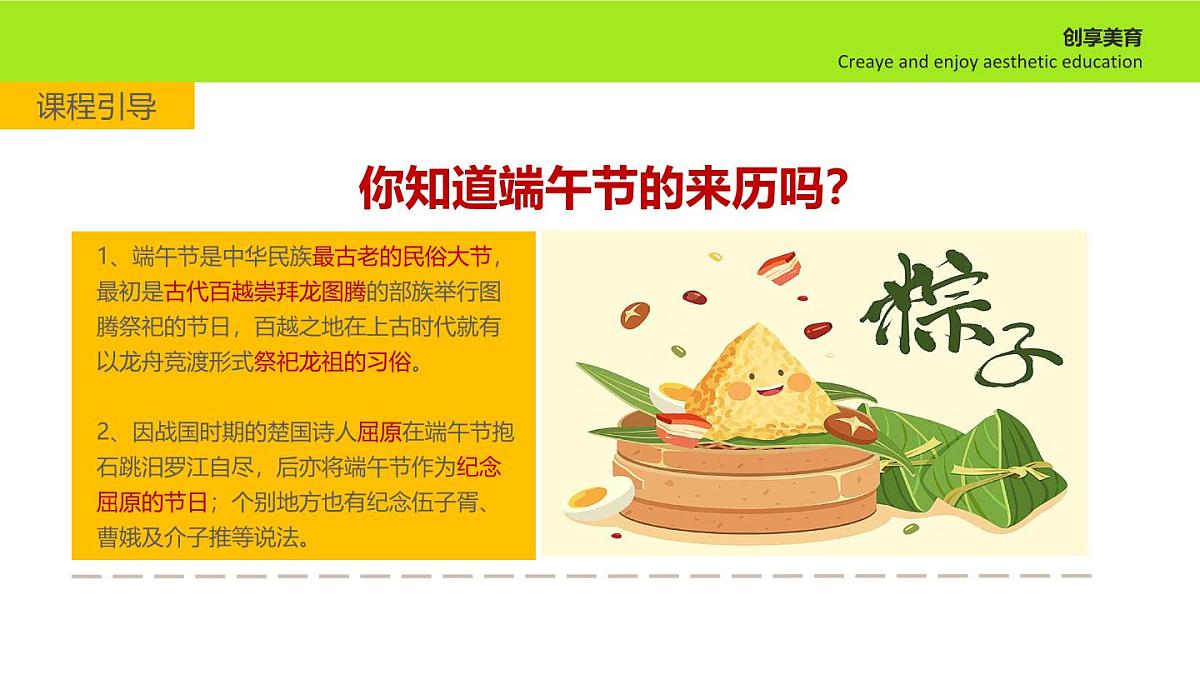 创享美育
Creaye and enjoy aesthetic education

课程引导

你知道端午节的来历吗?

1、端午节是中华民族最古老的民俗大节，最初是古代百越崇拜龙图腾的部族举行图腾祭祀的节日，百越之地在上古时代就有以龙舟竞渡形式祭祀龙祖的习俗。

2、因战国时期的楚国诗人屈原在端午节抱石跳汨罗江自尽，后亦将端午节作为纪念屈原的节日；个别地方也有纪念伍子胥、曹娥及介子推等说法。

粽子